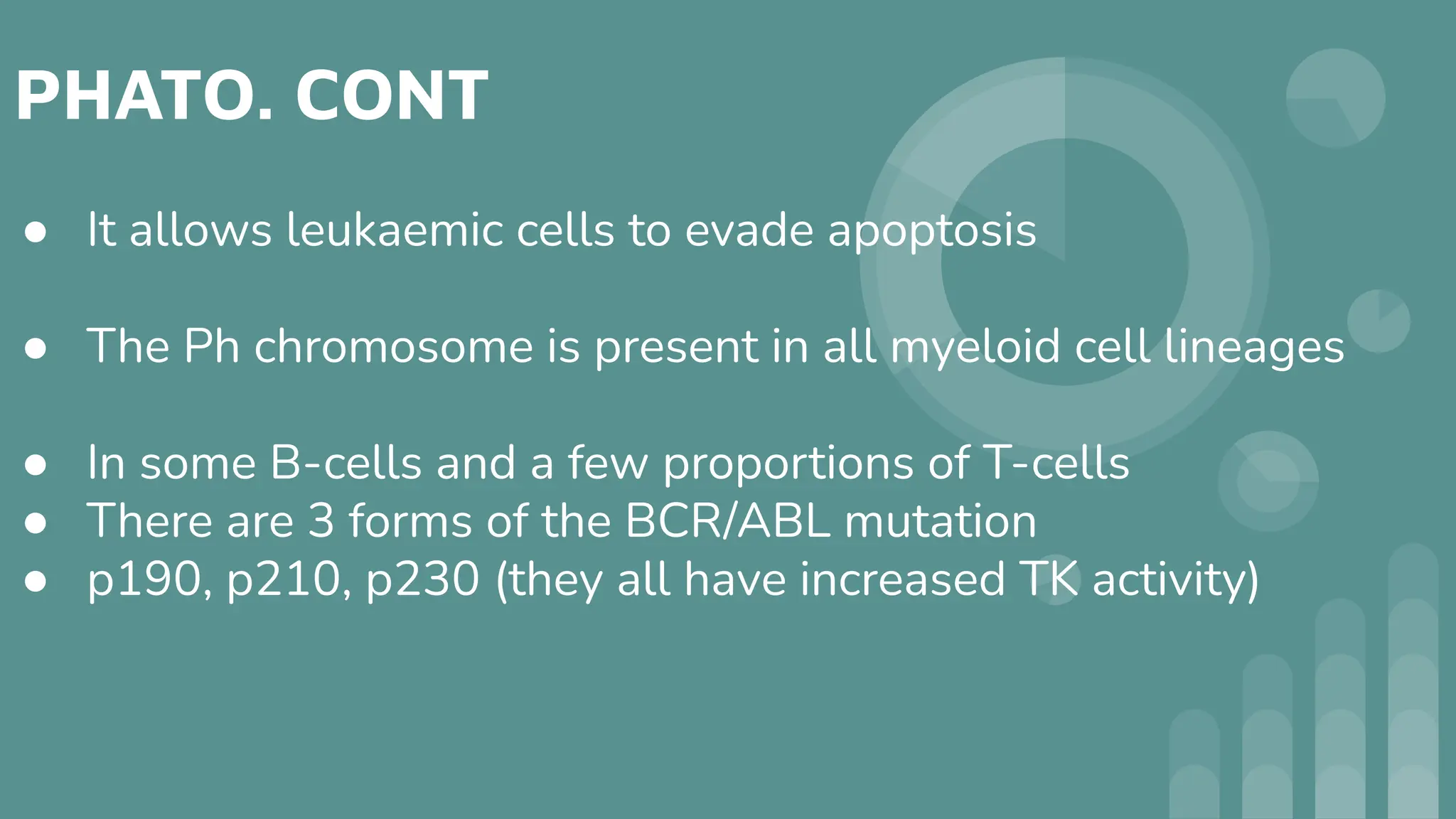 PHATO. CONT

● It allows leukaemic cells to evade apoptosis

● The Ph chromosome is present in all myeloid cell lineages

● In some B-cells and a few proportions of T-cells
● There are 3 forms of the BCR/ABL mutation
● p190, p210, p230 (they all have increased TK activity)